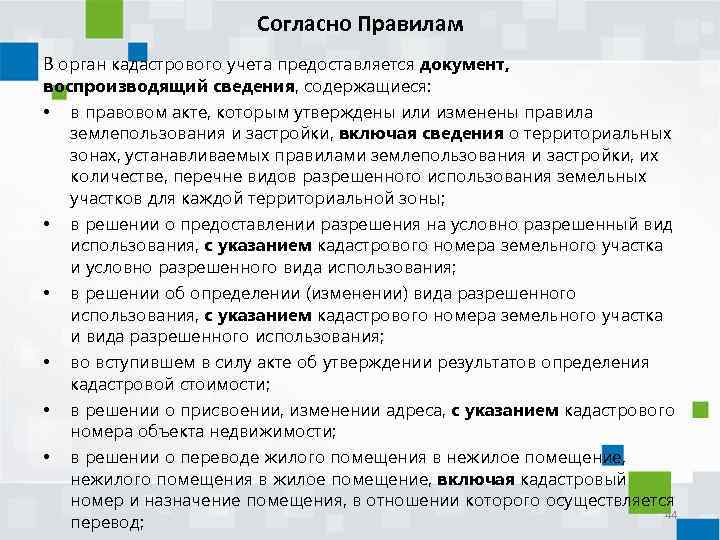 Согласно Правилам

В орган кадастрового учета предоставляется документ, воспроизводящий сведения, содержащиеся:

• в правовом акте, которым утверждены или изменены правила землепользования и застройки, включая сведения о территориальных зонах, устанавливаемых правилами землепользования и застройки, их количестве, перечне видов разрешенного использования земельных участков для каждой территориальной зоны;
• в решении о предоставлении разрешения на условно разрешенный вид использования, с указанием кадастрового номера земельного участка и условно разрешенного вида использования;
• в решении об определении (изменении) вида разрешенного использования, с указанием кадастрового номера земельного участка и вида разрешенного использования;
• во вступившем в силу акте об утверждении результатов определения кадастровой стоимости;
• в решении о присвоении, изменении адреса, с указанием кадастрового номера объекта недвижимости;
• в решении о переводе жилого помещения в нежилое помещение, нежилого помещения в жилое помещение, включая кадастровый номер и назначение помещения, в отношении которого осуществляется перевод;

44